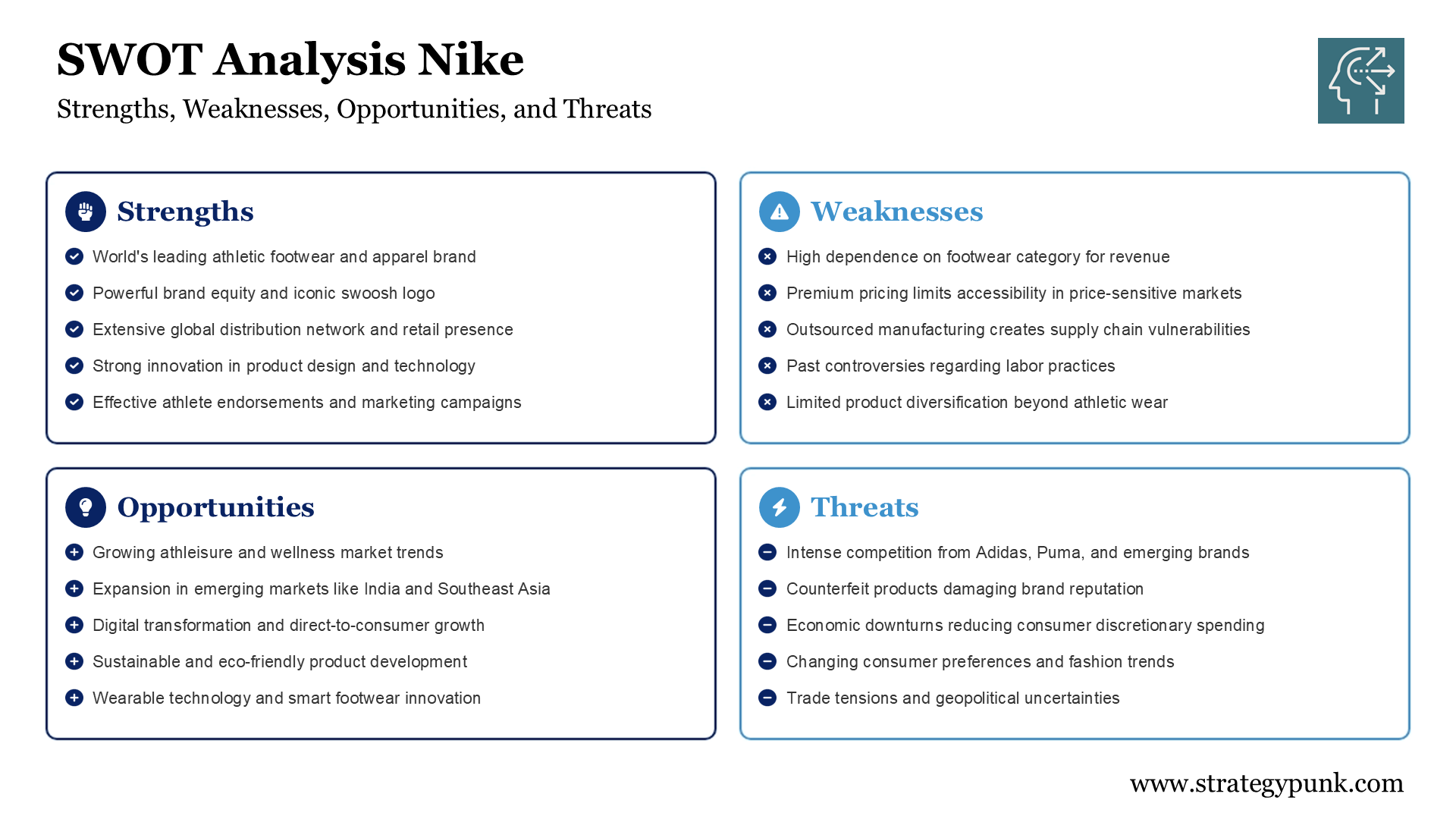 SWOT Analysis Nike

Strengths, Weaknesses, Opportunities, and Threats

Strengths

World's leading athletic footwear and apparel brand

Powerful brand equity and iconic swoosh logo

Extensive global distribution network and retail presence

Strong innovation in product design and technology

Effective athlete endorsements and marketing campaigns

Weaknesses

High dependence on footwear category for revenue

Premium pricing limits accessibility in price-sensitive markets

Outsourced manufacturing creates supply chain vulnerabilities

Past controversies regarding labor practices

Limited product diversification beyond athletic wear

Opportunities

Growing athleisure and wellness market trends

Expansion in emerging markets like India and Southeast Asia

Digital transformation and direct-to-consumer growth

Sustainable and eco-friendly product development

Wearable technology and smart footwear innovation

Threats

Intense competition from Adidas, Puma, and emerging brands

Counterfeit products damaging brand reputation

Economic downturns reducing consumer discretionary spending

Changing consumer preferences and fashion trends

Trade tensions and geopolitical uncertainties

www.strategypunk.com